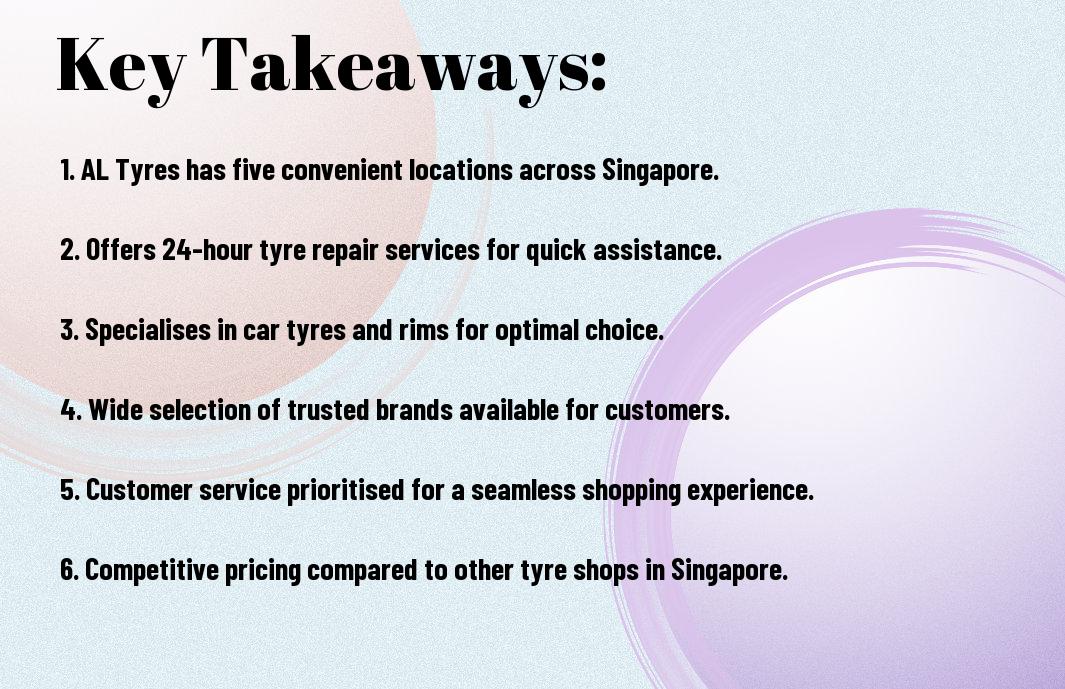 Key Takeaways:

1. AL Tyres has five convenient locations across Singapore.

2. Offers 24-hour tyre repair services for quick assistance.

3. Specialises in car tyres and rims for optimal choice.

4. Wide selection of trusted brands available for customers.

5. Customer service prioritised for a seamless shopping experience.

6. Competitive pricing compared to other tyre shops in Singapore.